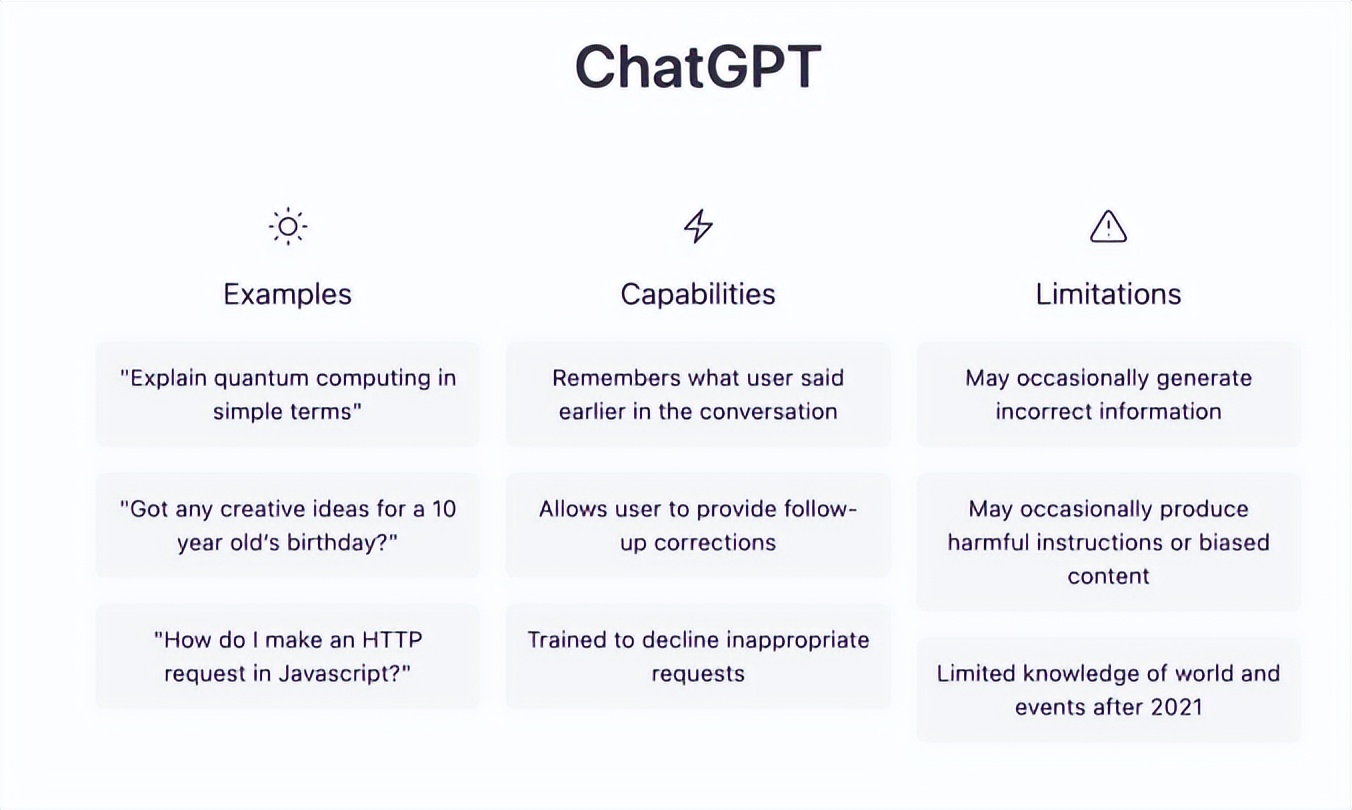 ChatGPT

Examples

"Explain quantum computing in simple terms"

"Got any creative ideas for a 10 year old's birthday?"

"How do I make an HTTP request in Javascript?"

Capabilities

Remembers what user said earlier in the conversation

Allows user to provide follow-up corrections

Trained to decline inappropriate requests

Limitations

May occasionally generate incorrect information

May occasionally produce harmful instructions or biased content

Limited knowledge of world and events after 2021